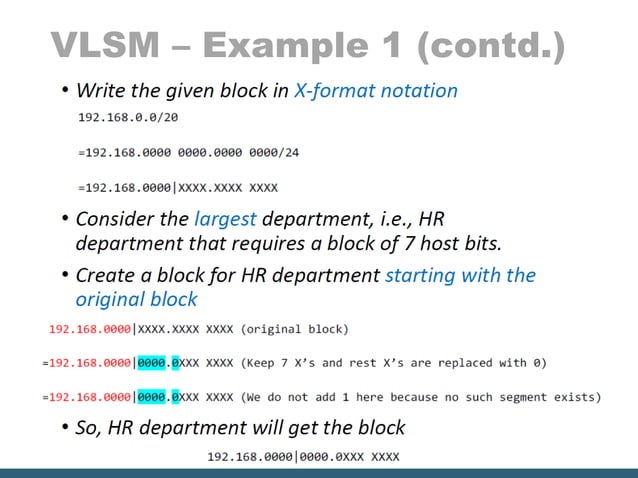 VLSM – Example 1 (contd.)

• Write the given block in X-format notation

192.168.0.0/20

=192.168.0000 0000.0000 0000/24

=192.168.0000|XXXX.XXXX XXXX

• Consider the largest department, i.e., HR department that requires a block of 7 host bits.

• Create a block for HR department starting with the original block

192.168.0000|XXXX.XXXX XXXX (original block)

=192.168.0000|0000.0XXX XXXX (Keep 7 X's and rest X's are replaced with 0)

=192.168.0000|0000.0XXX XXXX (We do not add 1 here because no such segment exists)

• So, HR department will get the block

192.168.0000|0000.0XXX XXXX